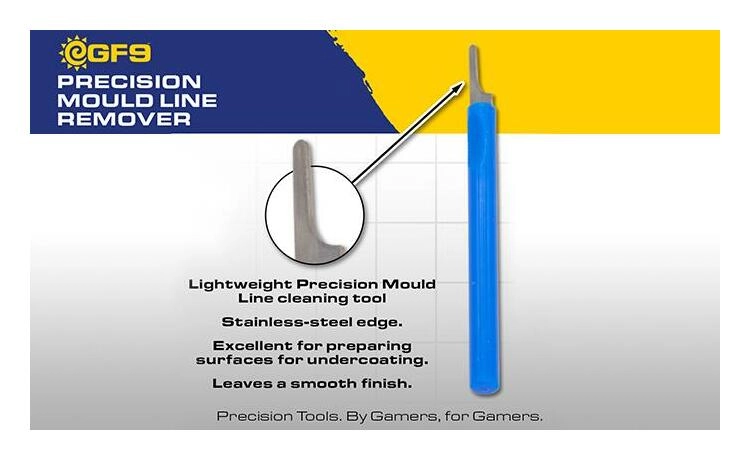 GF9
PRECISION MOULD LINE REMOVER

Lightweight Precision Mould Line cleaning tool

Stainless-steel edge.

Excellent for preparing surfaces for undercoating.

Leaves a smooth finish.

Precision Tools. By Gamers, for Gamers.